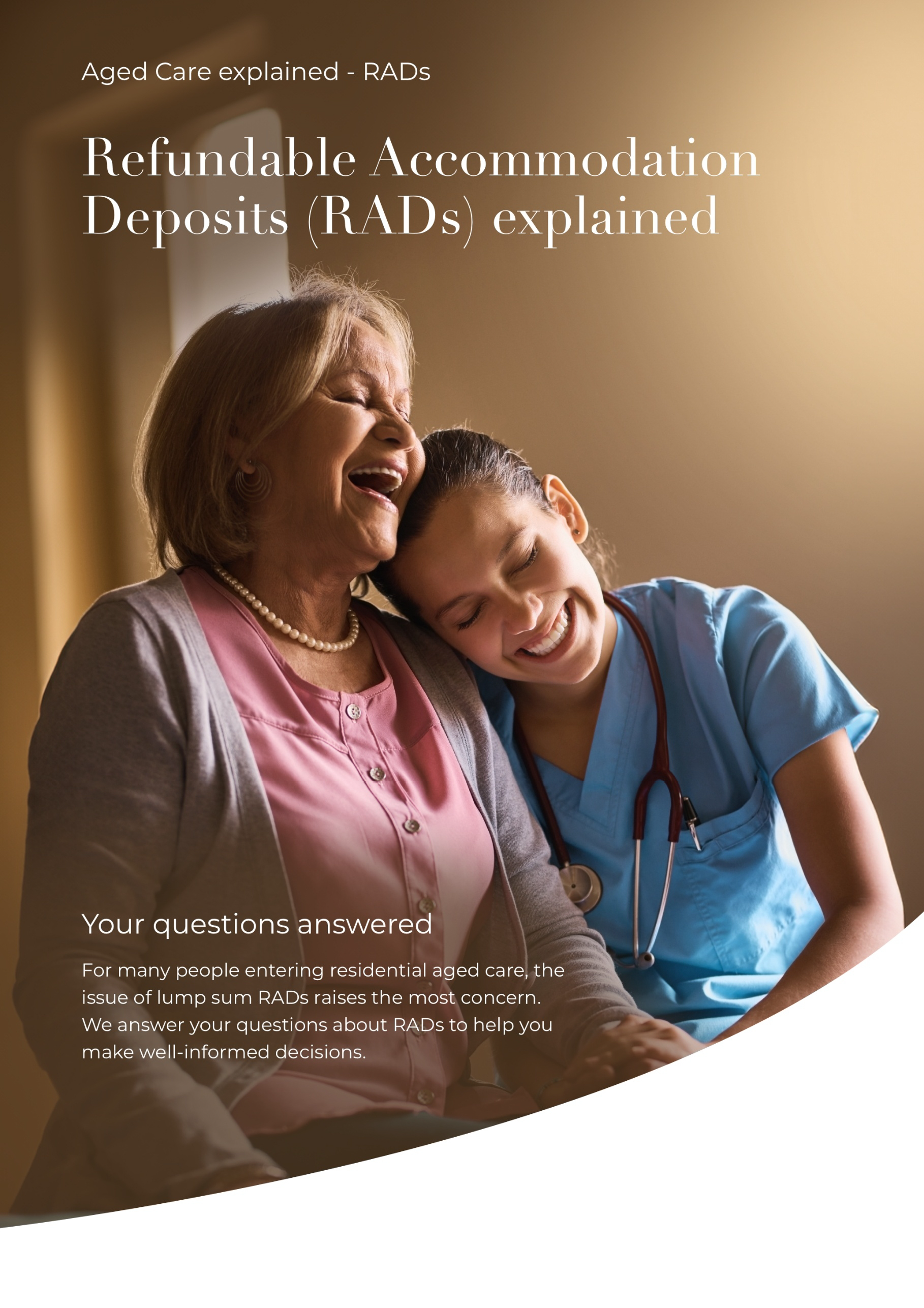 Aged Care explained - RADs

Refundable Accommodation Deposits (RADs) explained

Your questions answered

For many people entering residential aged care, the issue of lump sum RADs raises the most concern. We answer your questions about RADs to help you make well-informed decisions.